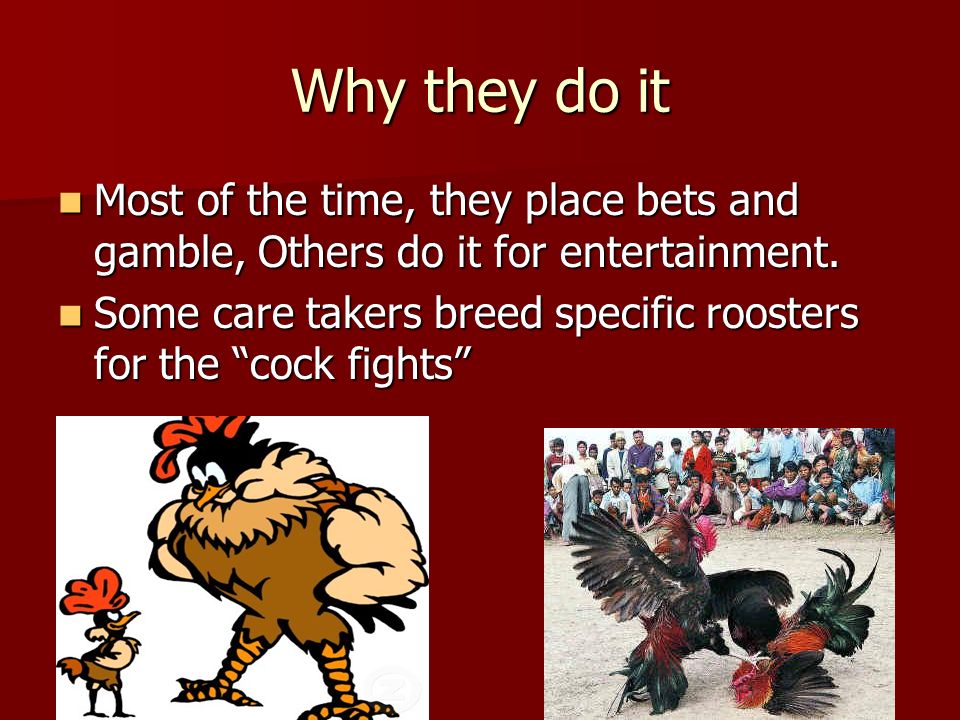 Why they do it

Most of the time, they place bets and gamble, Others do it for entertainment.

Some care takers breed specific roosters for the “cock fights”